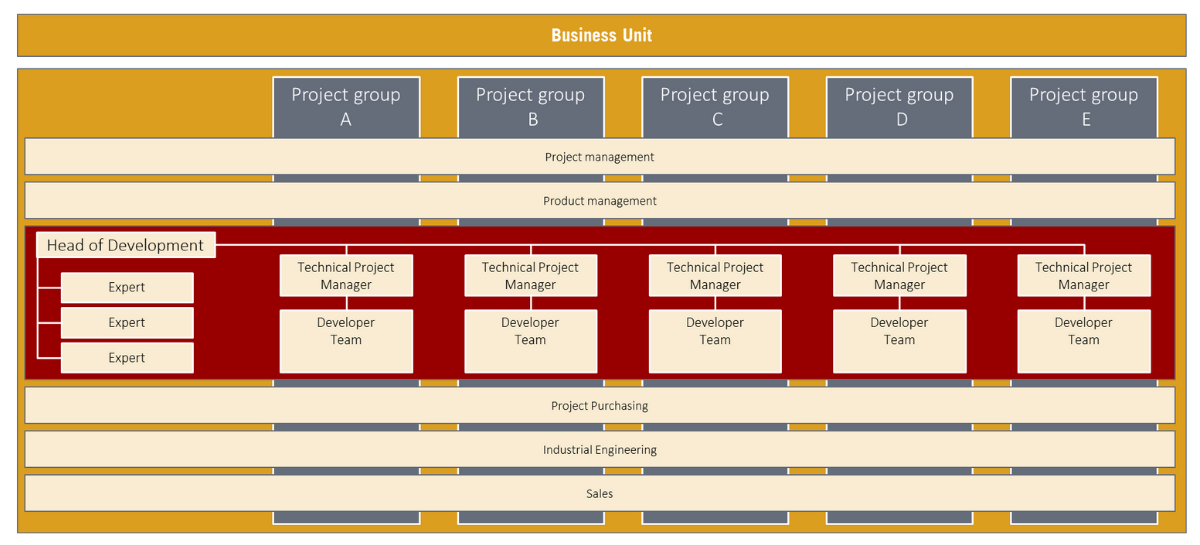 Business Unit

Project group A

Project group B

Project group C

Project group D

Project group E

Project management

Product management

Head of Development

Expert

Expert

Expert

Technical Project Manager

Developer Team

Technical Project Manager

Developer Team

Technical Project Manager

Developer Team

Technical Project Manager

Developer Team

Technical Project Manager

Developer Team

Project Purchasing

Industrial Engineering

Sales